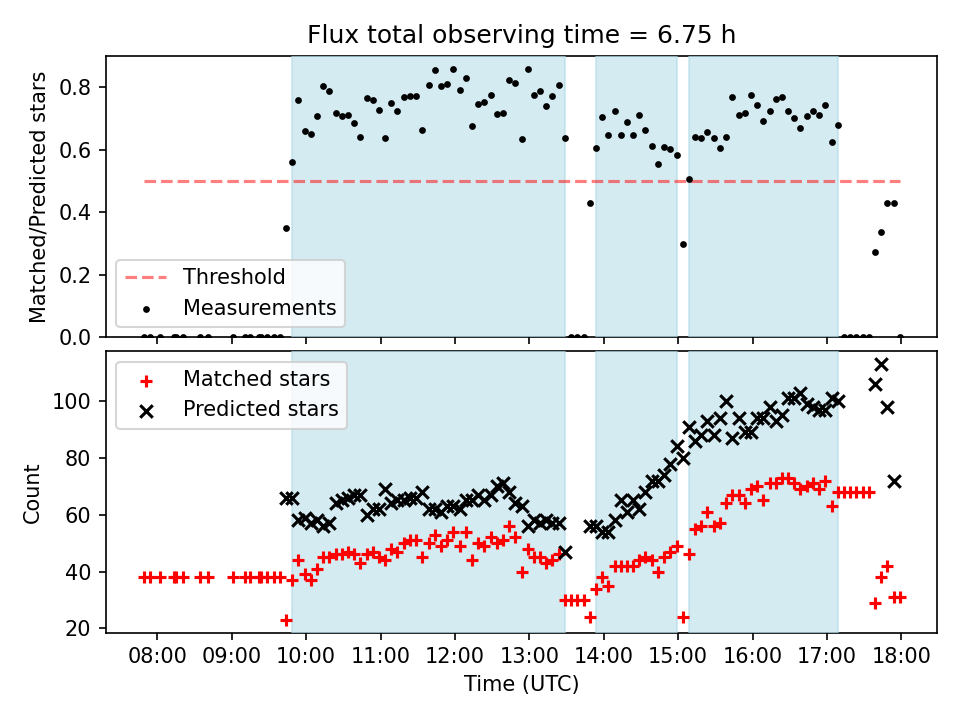 Flux total observing time = 6.75 h

Matched/Predicted stars

0.8
0.6
0.4
0.2
0.0

Threshold
Measurements

Matched stars
Predicted stars

Count

100
80
60
40
20

08:00 09:00 10:00 11:00 12:00 13:00 14:00 15:00 16:00 17:00 18:00

Time (UTC)